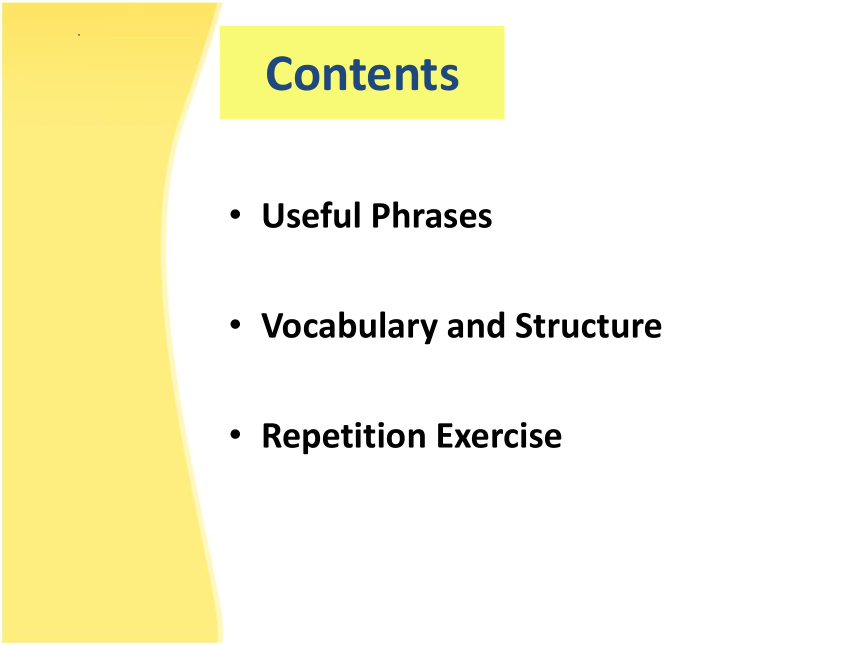 Contents

• Useful Phrases

• Vocabulary and Structure

• Repetition Exercise